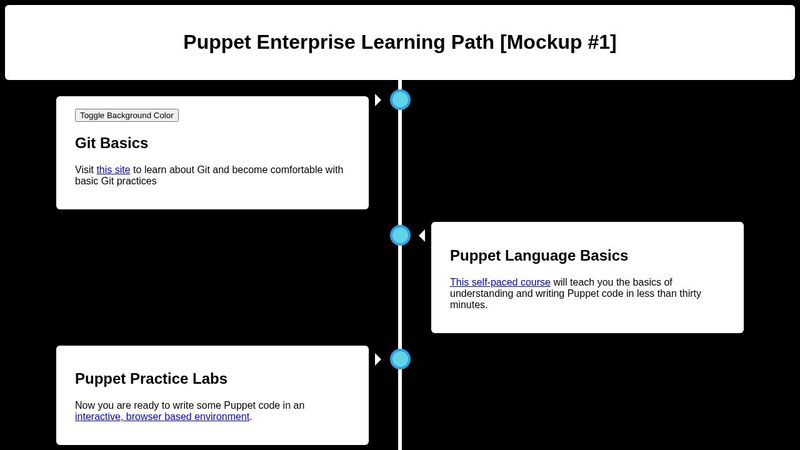 Puppet Enterprise Learning Path [Mockup #1]

Toggle Background Color

Git Basics

Visit this site to learn about Git and become comfortable with basic Git practices

Puppet Language Basics

This self-paced course will teach you the basics of understanding and writing Puppet code in less than thirty minutes.

Puppet Practice Labs

Now you are ready to write some Puppet code in an interactive, browser based environment.